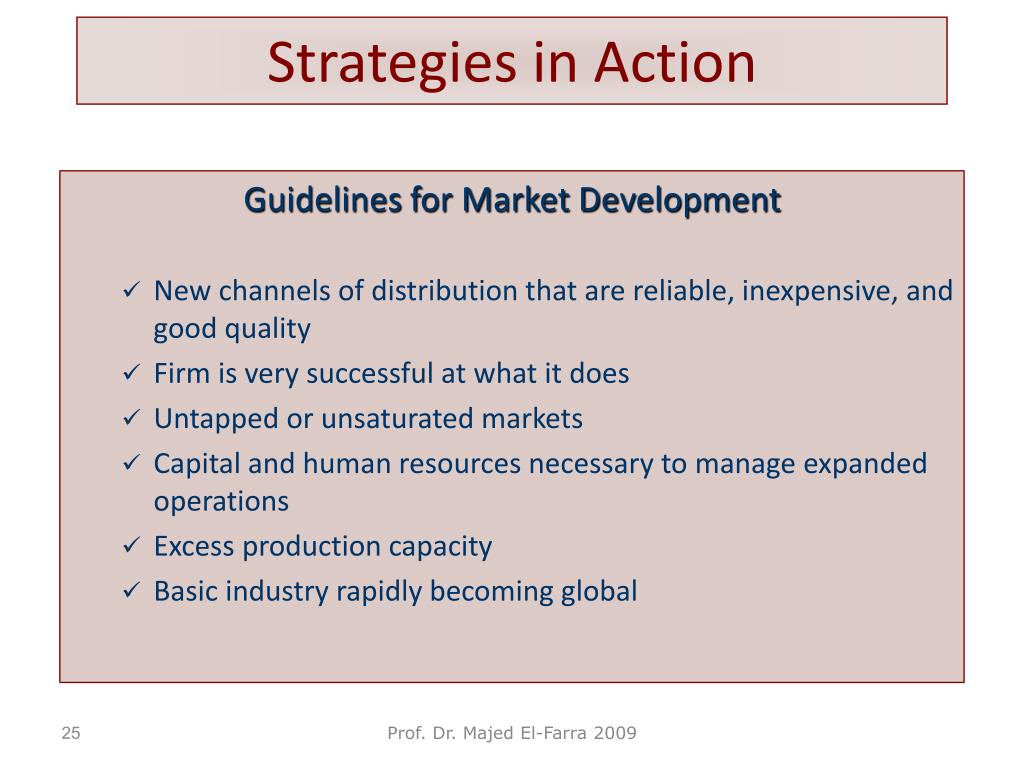 Strategies in Action

Guidelines for Market Development

✓ New channels of distribution that are reliable, inexpensive, and good quality
✓ Firm is very successful at what it does
✓ Untapped or unsaturated markets
✓ Capital and human resources necessary to manage expanded operations
✓ Excess production capacity
✓ Basic industry rapidly becoming global

25

Prof. Dr. Majed El-Farra 2009